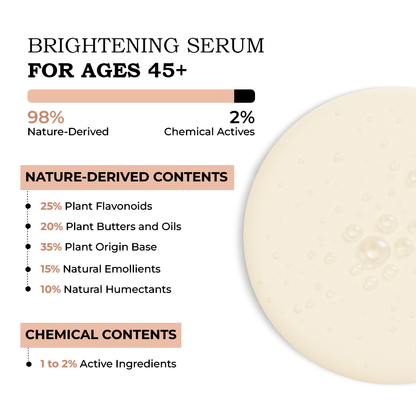 BRIGHTENING SERUM
FOR AGES 45+

98%
Nature-Derived

2%
Chemical Actives

NATURE-DERIVED CONTENTS

25% Plant Flavonoids
20% Plant Butters and Oils
35% Plant Origin Base
15% Natural Emollients
10% Natural Humectants

CHEMICAL CONTENTS

1 to 2% Active Ingredients